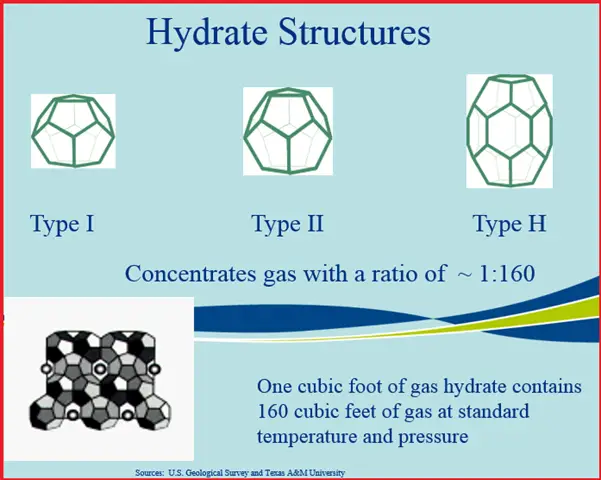 Hydrate Structures

Type I

Type II

Type H

Concentrates gas with a ratio of ~ 1:160

One cubic foot of gas hydrate contains 160 cubic feet of gas at standard temperature and pressure

Sources: U.S. Geological Survey and Texas A&M University